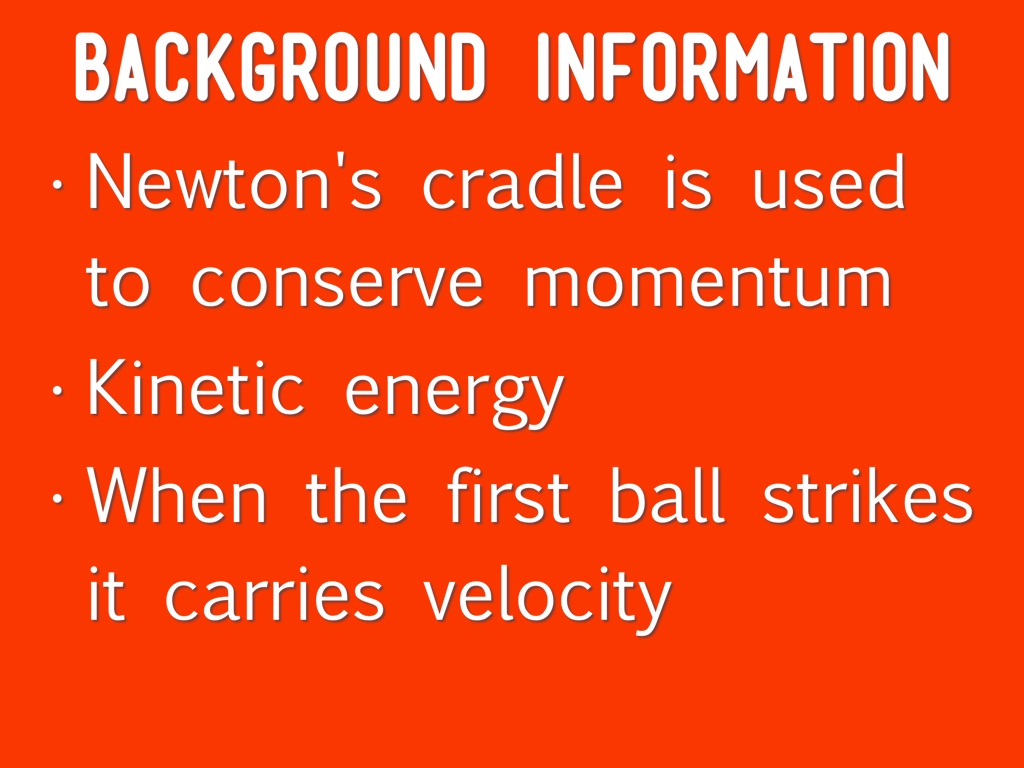 BACKGROUND INFORMATION

· Newton's cradle is used to conserve momentum

· Kinetic energy

· When the first ball strikes it carries velocity